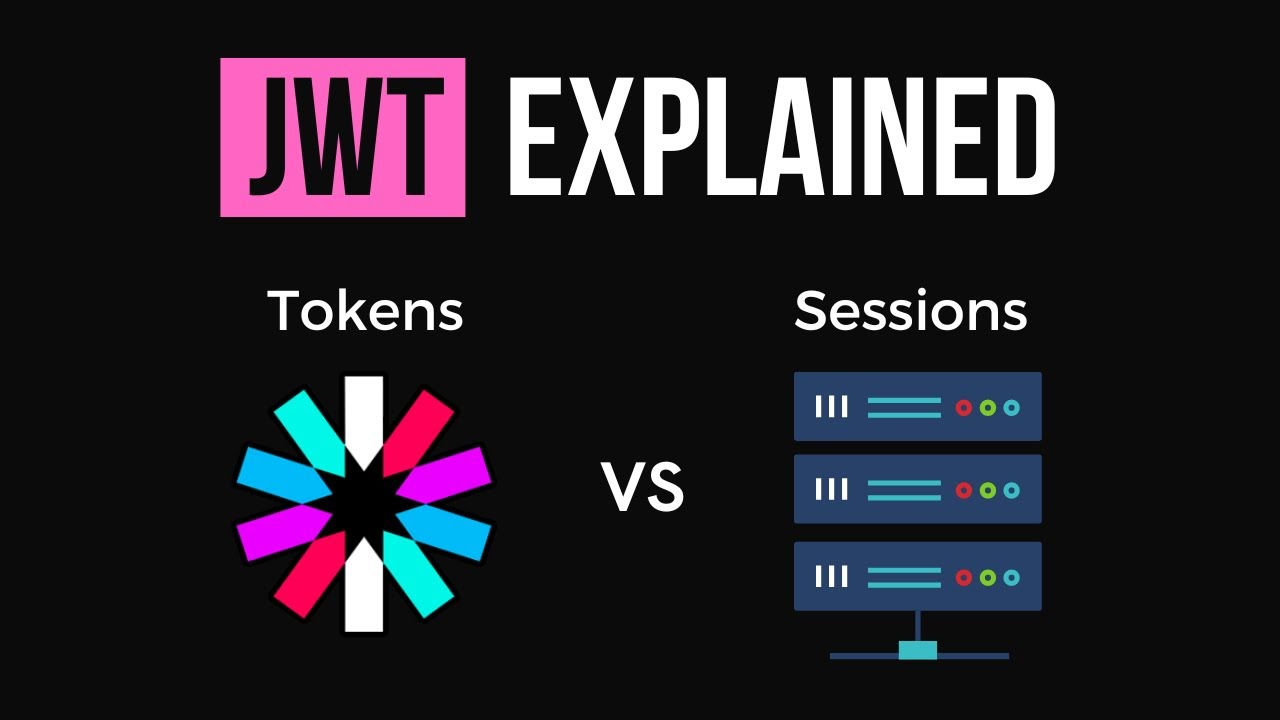 JWT EXPLAINED

Tokens

VS

Sessions